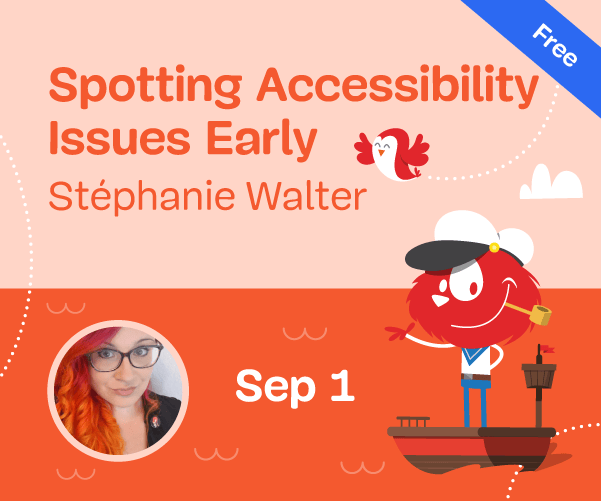 Free

Spotting Accessibility Issues Early

Stéphanie Walter

Sep 1